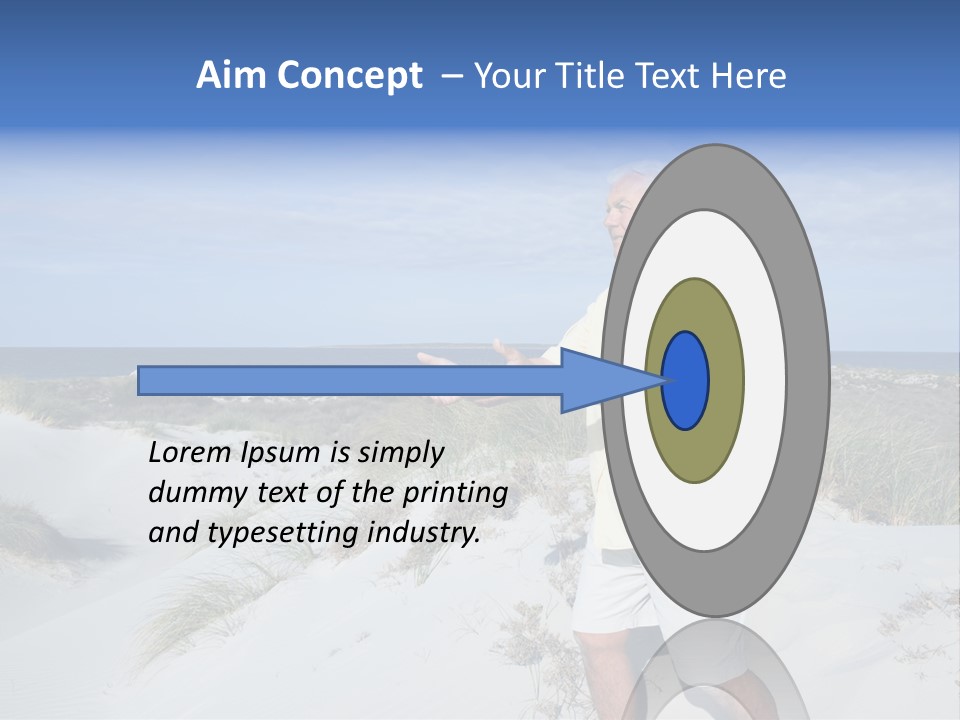 Aim Concept – Your Title Text Here

Lorem Ipsum is simply dummy text of the printing and typesetting industry.